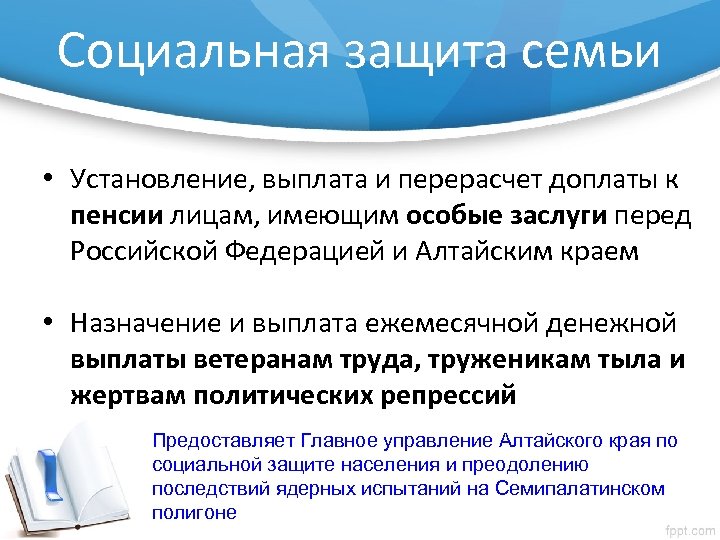 Социальная защита семьи

• Установление, выплата и перерасчет доплаты к пенсии лицам, имеющим особые заслуги перед Российской Федерацией и Алтайским краем

• Назначение и выплата ежемесячной денежной выплаты ветеранам труда, труженикам тыла и жертвам политических репрессий

Предоставляет Главное управление Алтайского края по социальной защите населения и преодолению последствий ядерных испытаний на Семипалатинском полигоне

fppt.com